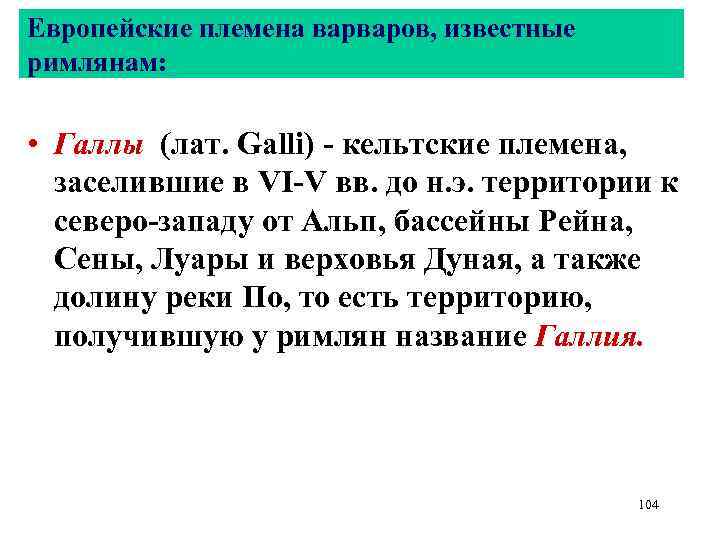 Европейские племена варваров, известные римлянам:

• Галлы (лат. Galli) - кельтские племена, заселившие в VI-V вв. до н.э. территории к северо-западу от Альп, бассейны Рейна, Сены, Луары и верховья Дуная, а также долину реки По, то есть территорию, получившую у римлян название Галлия.

104